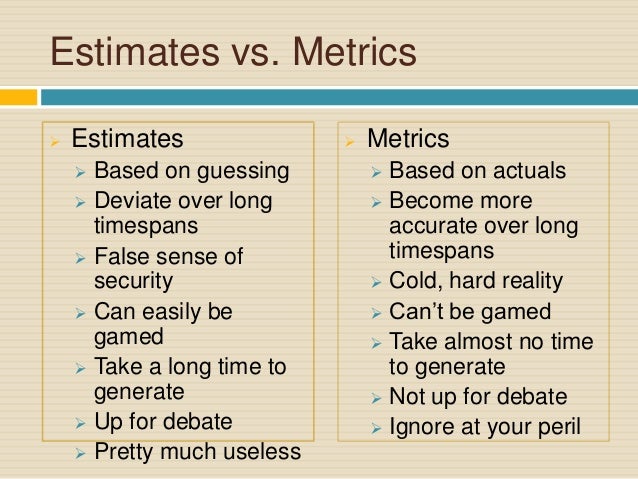 Estimates vs. Metrics

Estimates
Based on guessing
Deviate over long timespans
False sense of security
Can easily be gamed
Take a long time to generate
Up for debate
Pretty much useless

Metrics
Based on actuals
Become more accurate over long timespans
Cold, hard reality
Can't be gamed
Take almost no time to generate
Not up for debate
Ignore at your peril